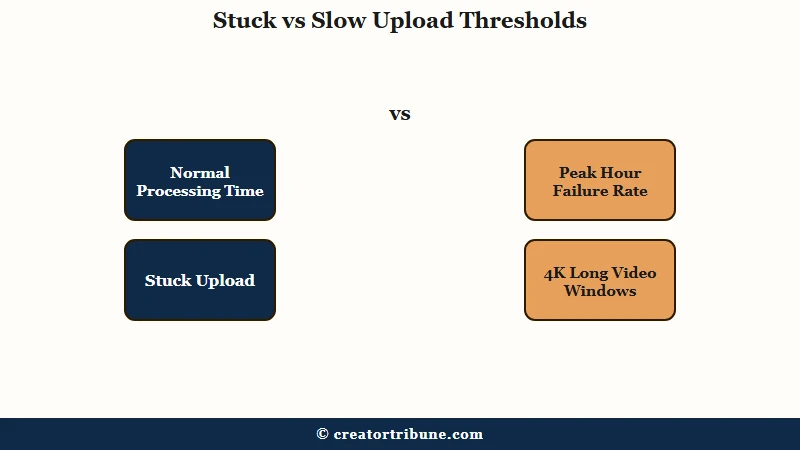 Stuck vs Slow Upload Thresholds

vs

Normal Processing Time

Stuck Upload

Peak Hour Failure Rate

4K Long Video Windows

© creatortribune.com